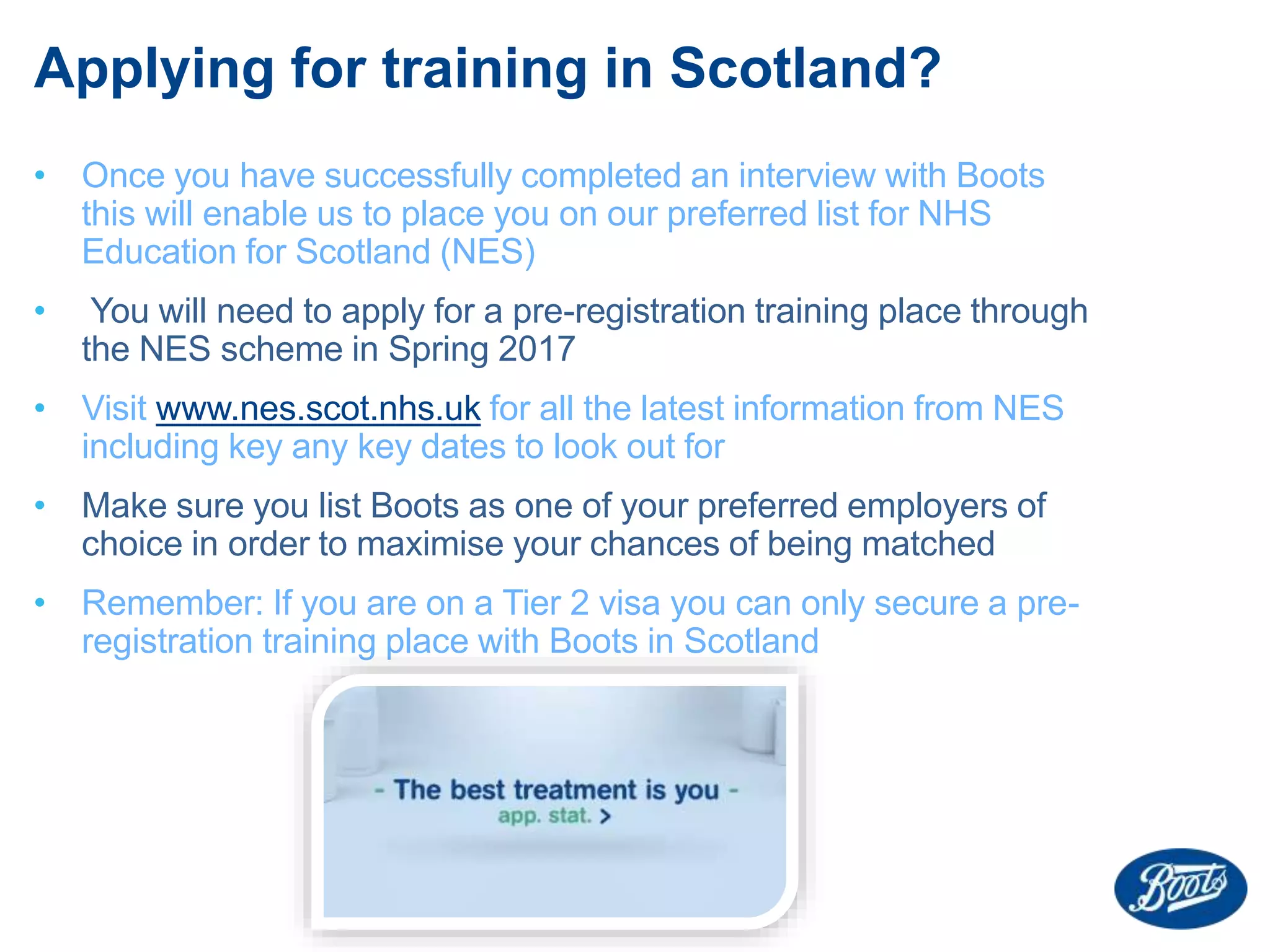 Applying for training in Scotland?

• Once you have successfully completed an interview with Boots this will enable us to place you on our preferred list for NHS Education for Scotland (NES)

• You will need to apply for a pre-registration training place through the NES scheme in Spring 2017

• Visit www.nes.scot.nhs.uk for all the latest information from NES including key any key dates to look out for

• Make sure you list Boots as one of your preferred employers of choice in order to maximise your chances of being matched

• Remember: If you are on a Tier 2 visa you can only secure a pre-registration training place with Boots in Scotland

- The best treatment is you -
app. stat. >

Boots